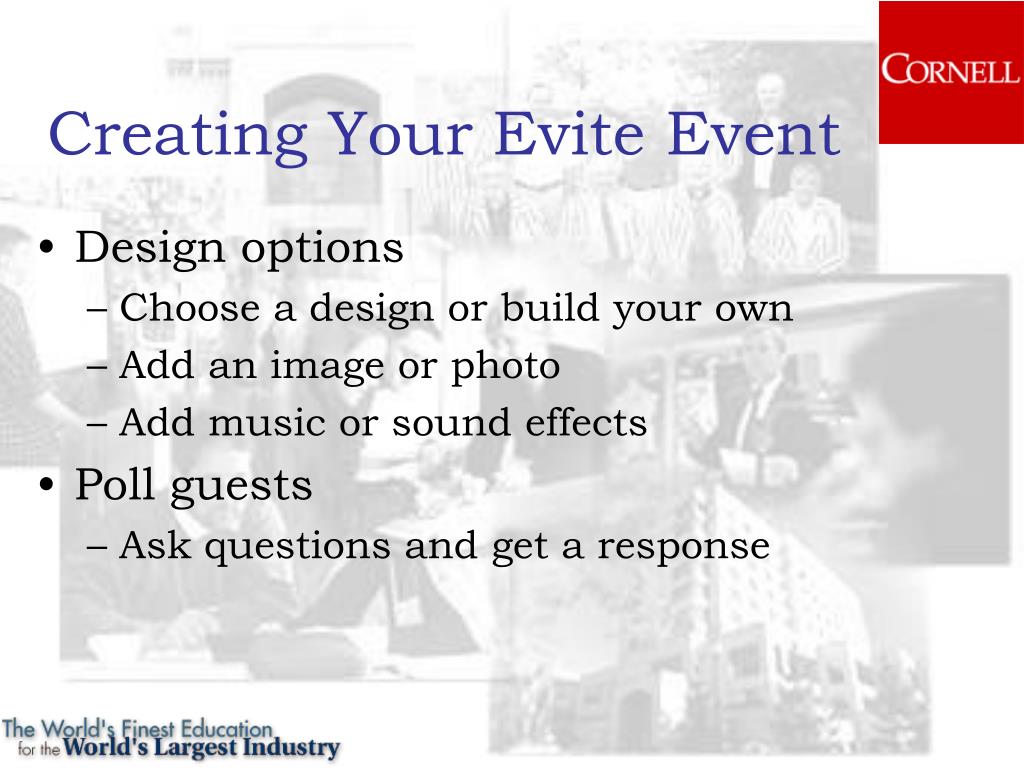 CORNELL

Creating Your Evite Event

• Design options
– Choose a design or build your own
– Add an image or photo
– Add music or sound effects
• Poll guests
– Ask questions and get a response

The World's Finest Education for the World's Largest Industry